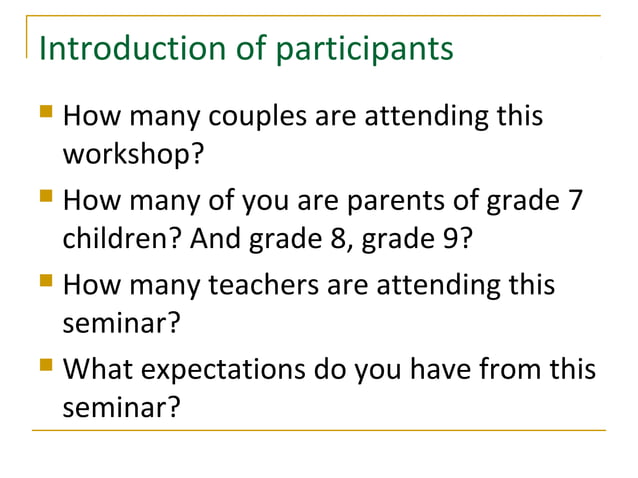 Introduction of participants

- How many couples are attending this workshop?
- How many of you are parents of grade 7 children? And grade 8, grade 9?
- How many teachers are attending this seminar?
- What expectations do you have from this seminar?